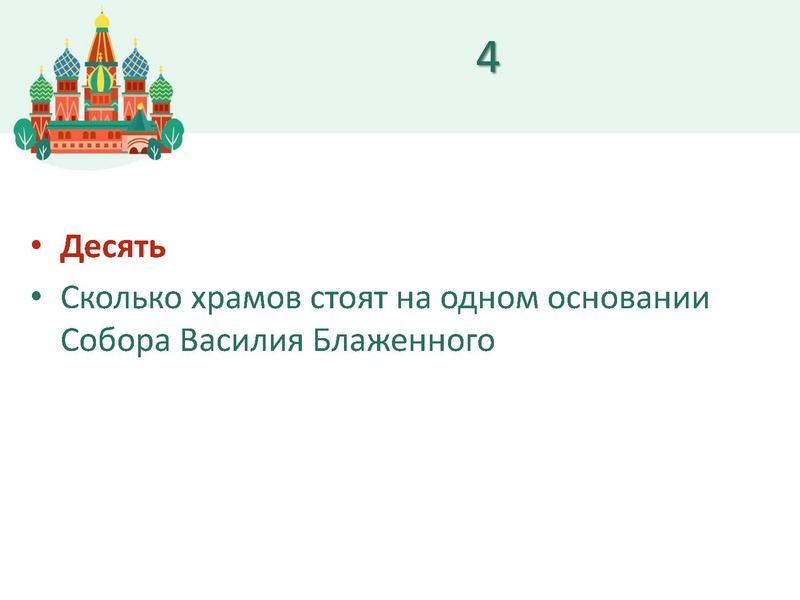 4

• Десять
• Сколько храмов стоят на одном основании Собора Василия Блаженного